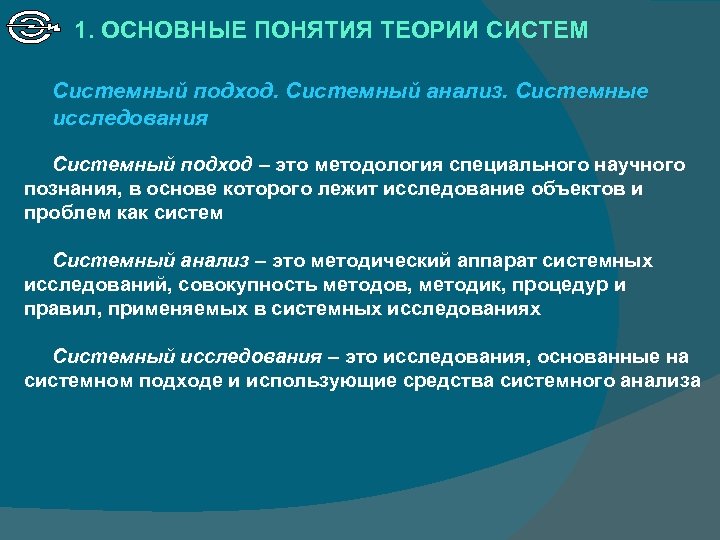 1. ОСНОВНЫЕ ПОНЯТИЯ ТЕОРИИ СИСТЕМ

Системный подход. Системный анализ. Системные исследования

Системный подход – это методология специального научного познания, в основе которого лежит исследование объектов и проблем как систем

Системный анализ – это методический аппарат системных исследований, совокупность методов, методик, процедур и правил, применяемых в системных исследованиях

Системный исследования – это исследования, основанные на системном подходе и использующие средства системного анализа